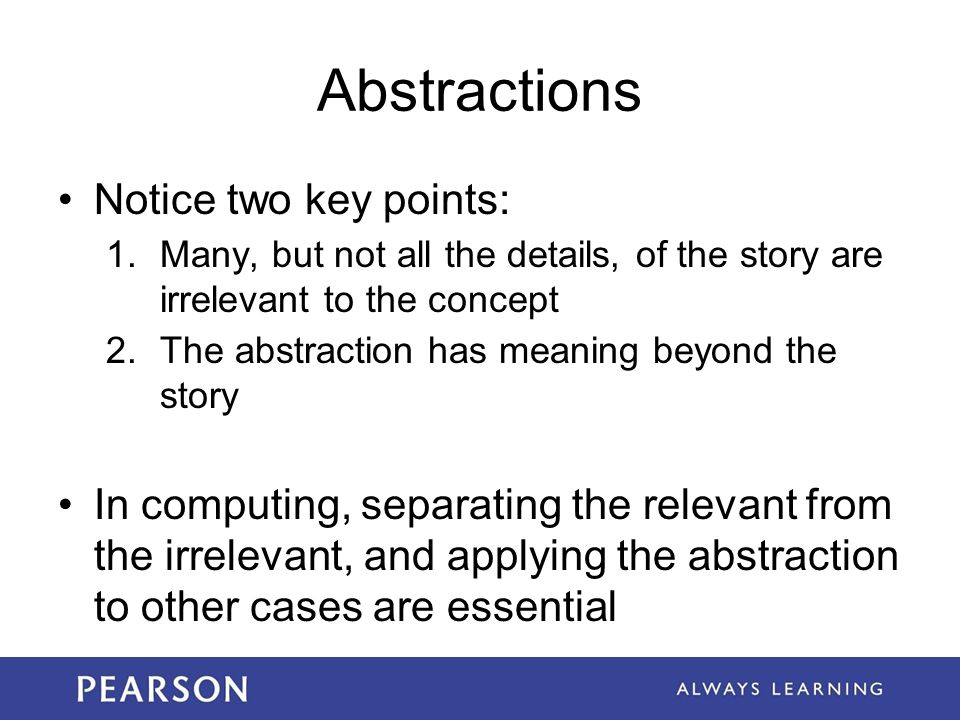 Abstractions

• Notice two key points:
1. Many, but not all the details, of the story are irrelevant to the concept
2. The abstraction has meaning beyond the story

• In computing, separating the relevant from the irrelevant, and applying the abstraction to other cases are essential

PEARSON

ALWAYS LEARNING